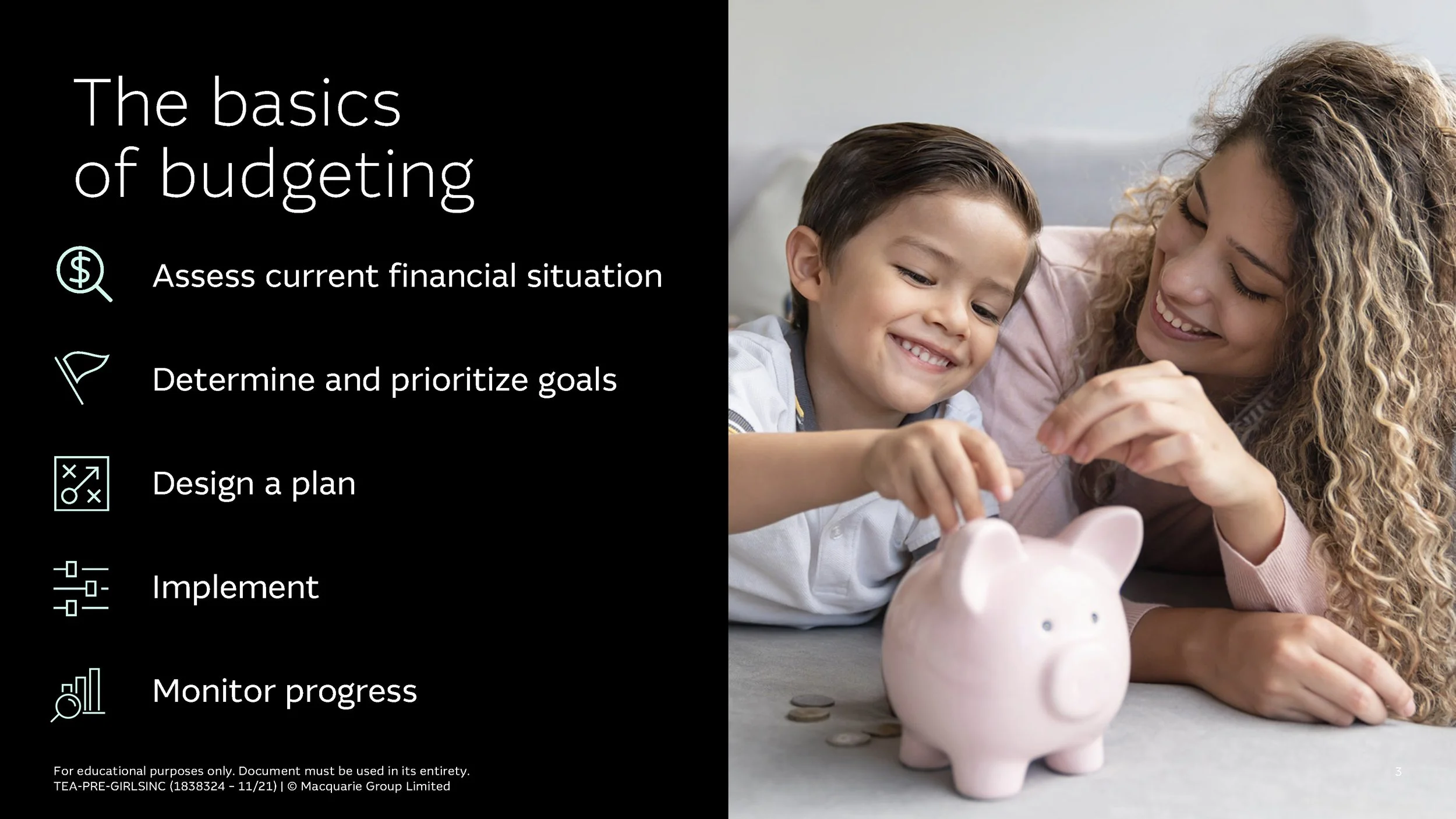 The basics of budgeting

Assess current financial situation

Determine and prioritize goals

Design a plan

Implement

Monitor progress

For educational purposes only. Document must be used in its entirety.
TEA-PRE-GIRLSINC (1838324 – 11/21) | © Macquarie Group Limited

3